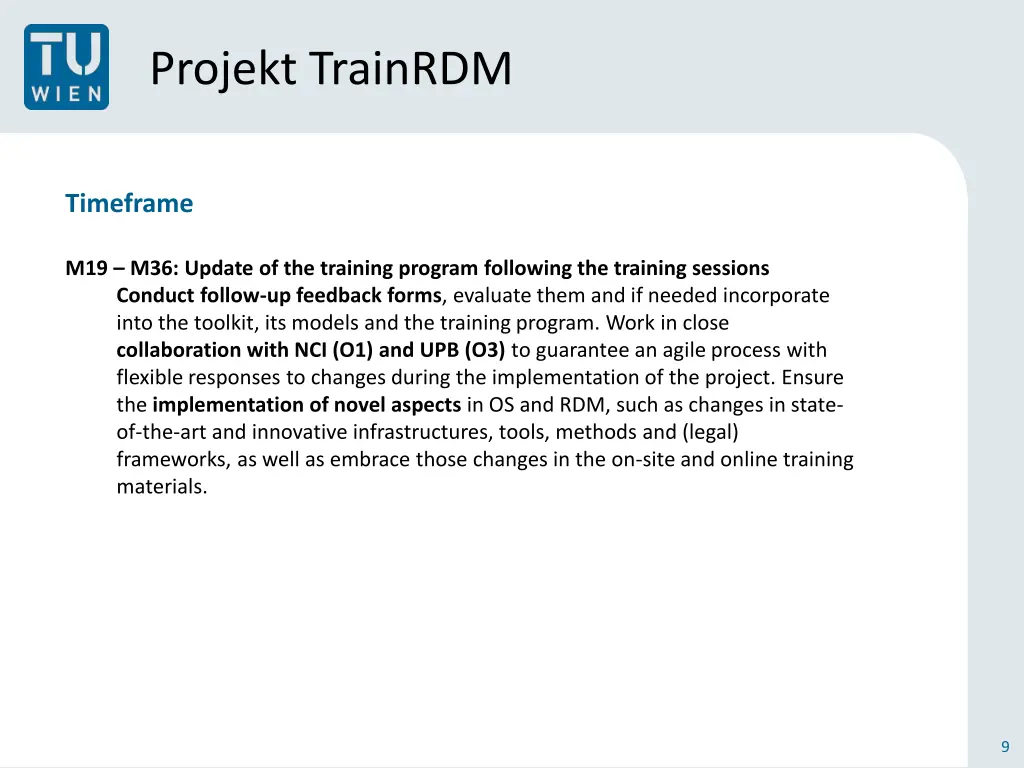 TU WIEN

Projekt TrainRDM

Timeframe

M19 – M36: Update of the training program following the training sessions
Conduct follow-up feedback forms, evaluate them and if needed incorporate into the toolkit, its models and the training program. Work in close collaboration with NCI (O1) and UPB (O3) to guarantee an agile process with flexible responses to changes during the implementation of the project. Ensure the implementation of novel aspects in OS and RDM, such as changes in state-of-the-art and innovative infrastructures, tools, methods and (legal) frameworks, as well as embrace those changes in the on-site and online training materials.

9